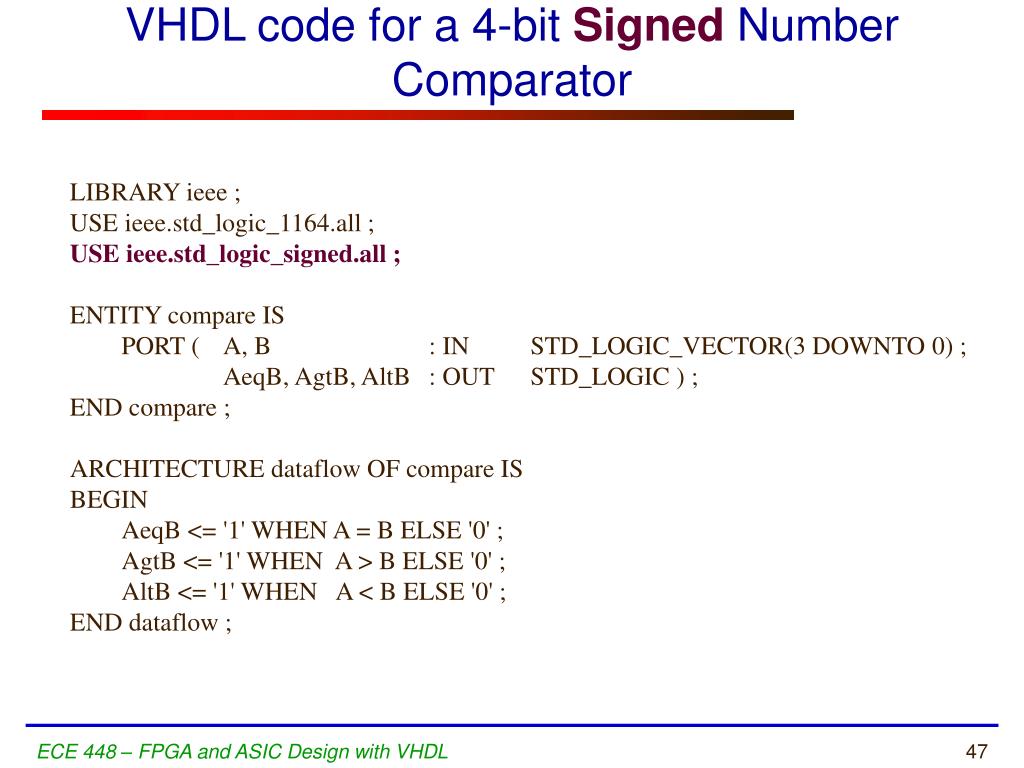 VHDL code for a 4-bit Signed Number Comparator

LIBRARY ieee ;
USE ieee.std_logic_1164.all ;
USE ieee.std_logic_signed.all ;

ENTITY compare IS
PORT ( A, B : IN STD_LOGIC_VECTOR(3 DOWNTO 0) ;
AeqB, AgtB, AltB : OUT STD_LOGIC ) ;
END compare ;

ARCHITECTURE dataflow OF compare IS
BEGIN
AeqB <= '1' WHEN A = B ELSE '0' ;
AgtB <= '1' WHEN A > B ELSE '0' ;
AltB <= '1' WHEN A < B ELSE '0' ;
END dataflow ;

ECE 448 – FPGA and ASIC Design with VHDL

47